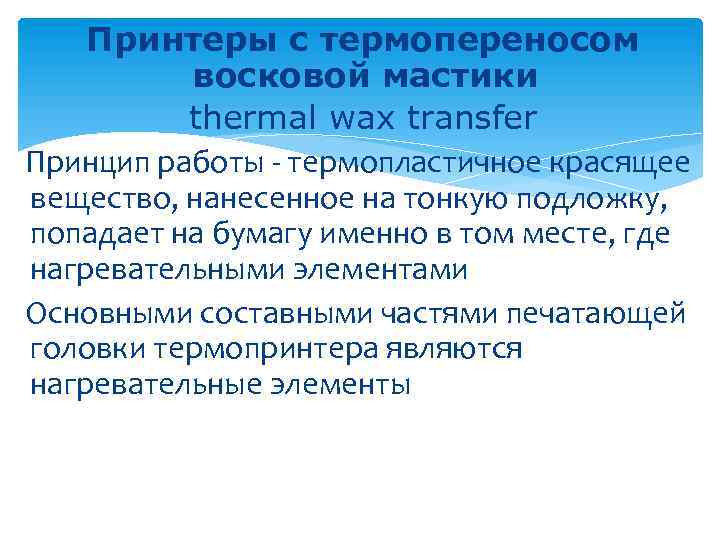 Принтеры с термопереносом восковой мастики
thermal wax transfer

Принцип работы - термопластичное красящее вещество, нанесенное на тонкую подложку, попадает на бумагу именно в том месте, где нагревательными элементами

Основными составными частями печатающей головки термопринтера являются нагревательные элементы